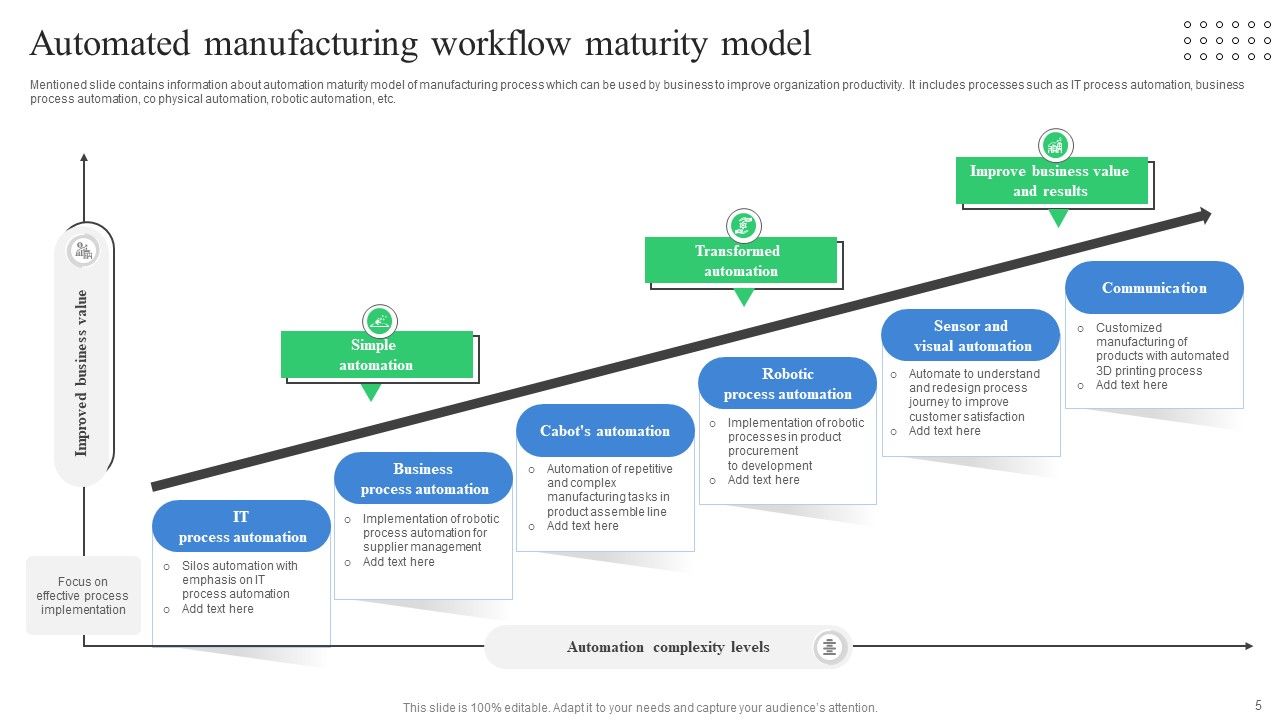 Automated manufacturing workflow maturity model

Mentioned slide contains information about automation maturity model of manufacturing process which can be used by business to improve organization productivity. It includes processes such as IT process automation, business process automation, co physical automation, robotic automation, etc.

Improved business value

Focus on effective process implementation

Simple automation

Transformed automation

Improve business value and results

IT process automation
o Silos automation with emphasis on IT process automation
o Add text here

Business process automation
o Implementation of robotic process automation for supplier management
o Add text here

Cabot's automation
o Automation of repetitive and complex manufacturing tasks in product assemble line
o Add text here

Robotic process automation
o Implementation of robotic processes in product procurement to development
o Add text here

Sensor and visual automation
o Automate to understand and redesign process journey to improve customer satisfaction
o Add text here

Communication
o Customized manufacturing of products with automated 3D printing process
o Add text here

Automation complexity levels

This slide is 100% editable. Adapt it to your needs and capture your audience's attention.

5